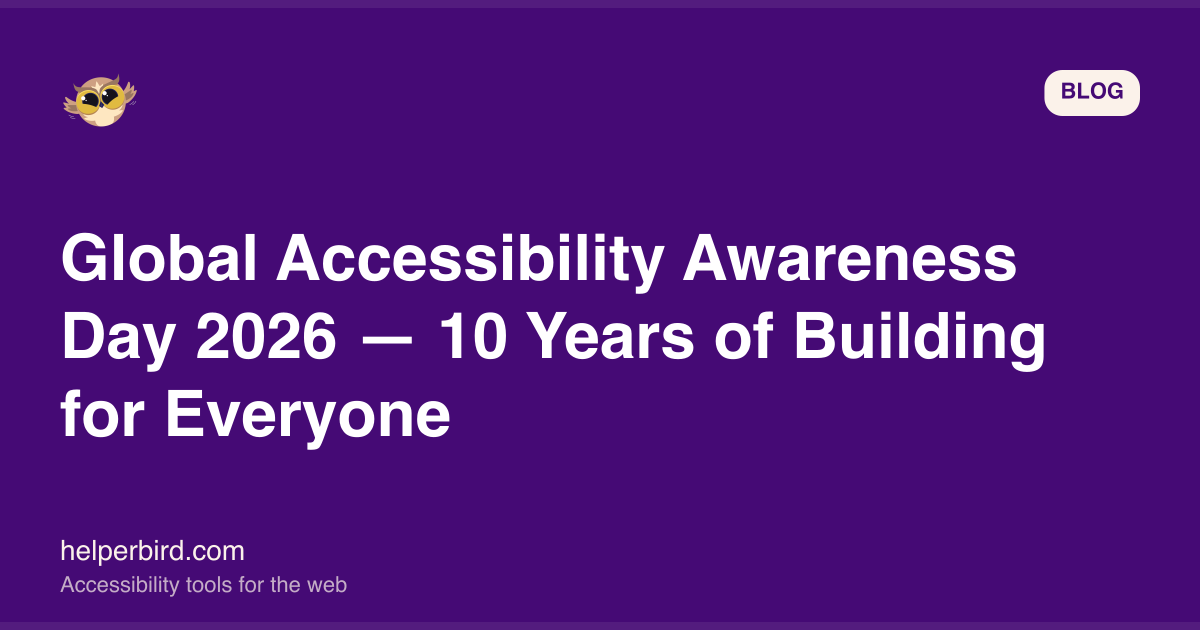 BLOG

Global Accessibility Awareness Day 2026 — 10 Years of Building for Everyone

helperbird.com
Accessibility tools for the web